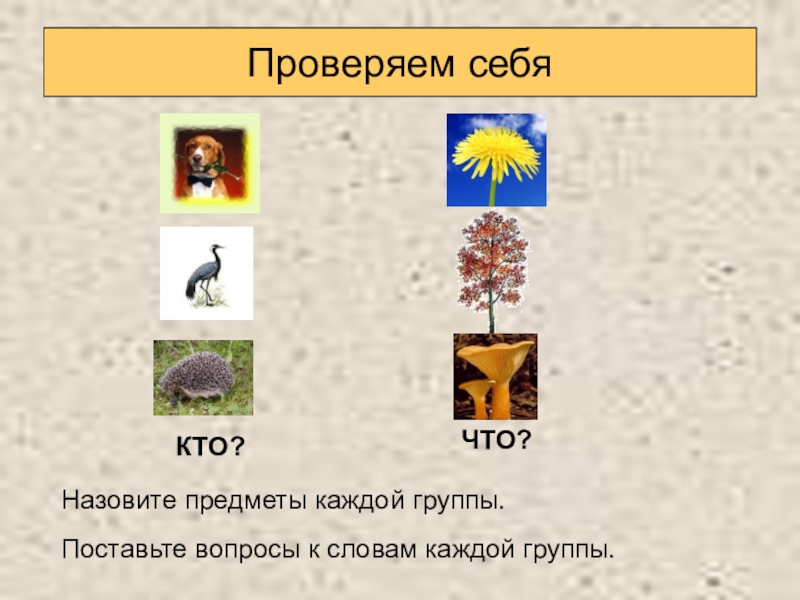 Проверяем себя

КТО?

ЧТО?

Назовите предметы каждой группы.

Поставьте вопросы к словам каждой группы.